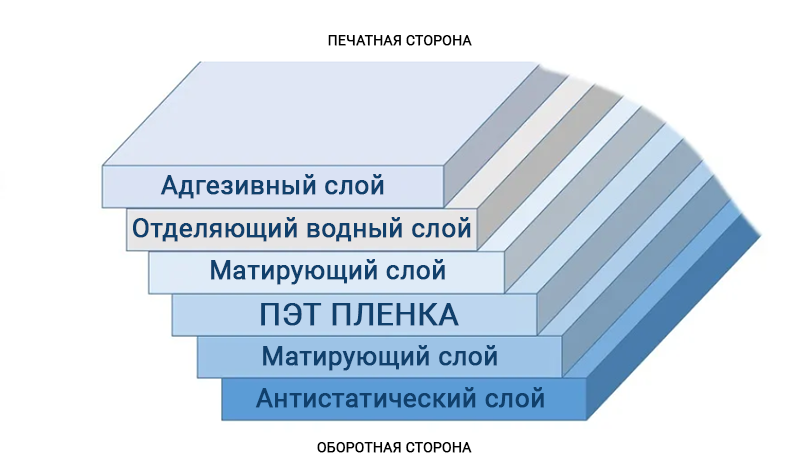 ПЕЧАТНАЯ СТОРОНА

Адгезивный слой

Отделяющий водный слой

Матирующий слой

ПЭТ ПЛЕНКА

Матирующий слой

Антистатический слой

ОБОРОТНАЯ СТОРОНА